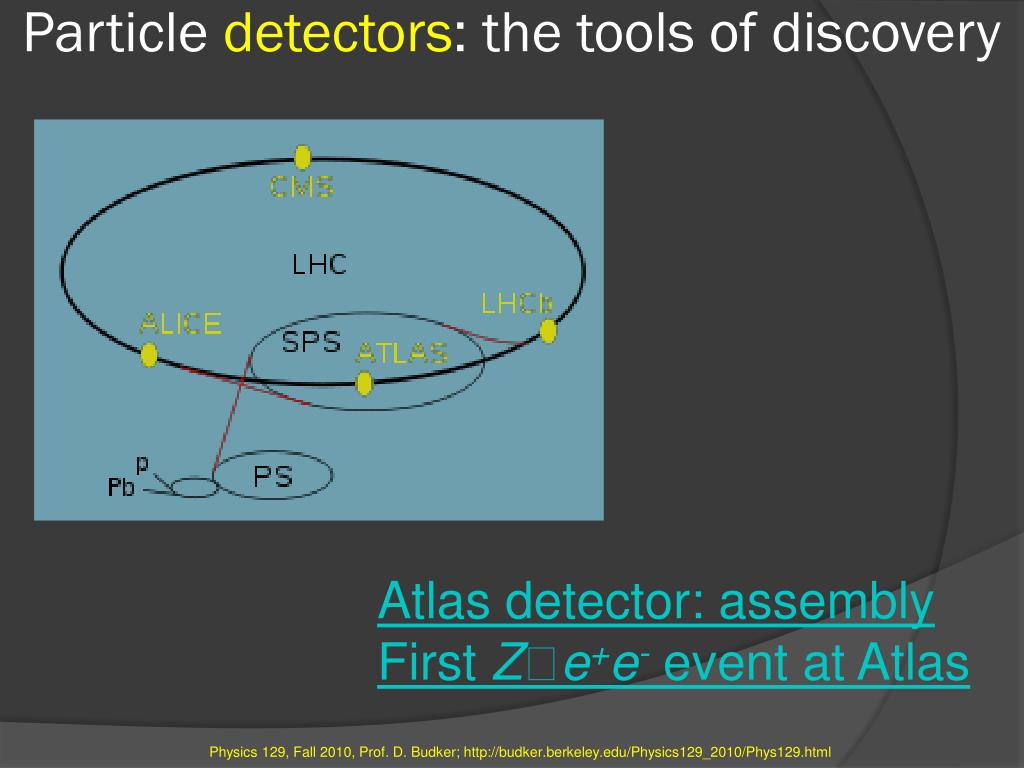 Particle detectors: the tools of discovery

CMS

LHC

LHCb

ALICE

SPS

ATLAS

p

Pb

PS

Atlas detector: assembly

First $Z$□$e^+e^-$ event at Atlas

Physics 129, Fall 2010, Prof. D. Budker; http://budker.berkeley.edu/Physics129_2010/Phys129.html